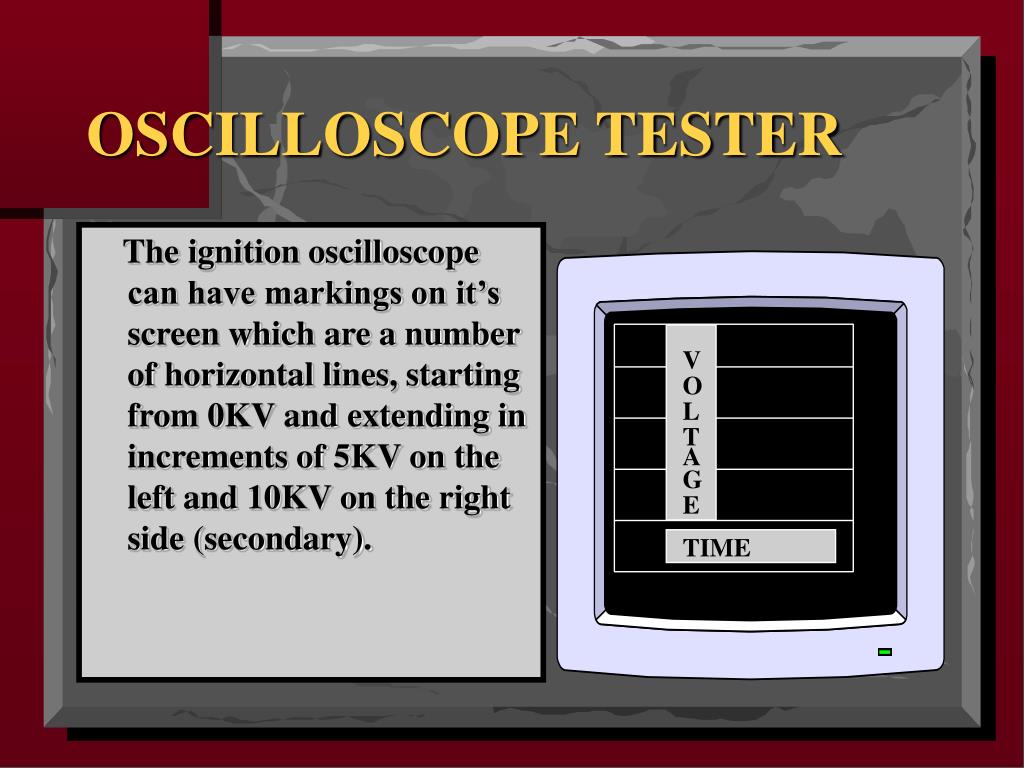 OSCILLOSCOPE TESTER

The ignition oscilloscope can have markings on it’s screen which are a number of horizontal lines, starting from 0KV and extending in increments of 5KV on the left and 10KV on the right side (secondary).

VOLTAGE

TIME